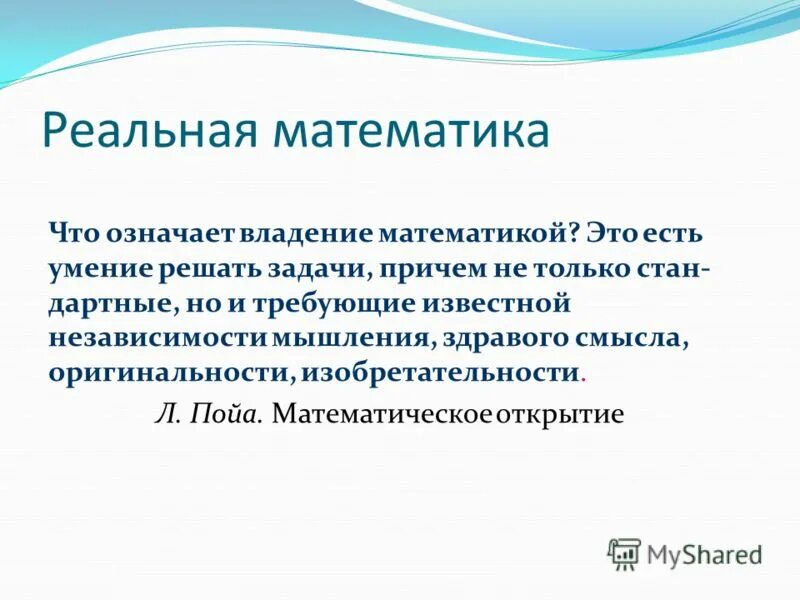 Реальная математика

Что означает владение математикой? Это есть умение решать задачи, причем не только стандартные, но и требующие известной независимости мышления, здравого смысла, оригинальности, изобретательности.

Л. Пойа. Математическое открытие

MyShared